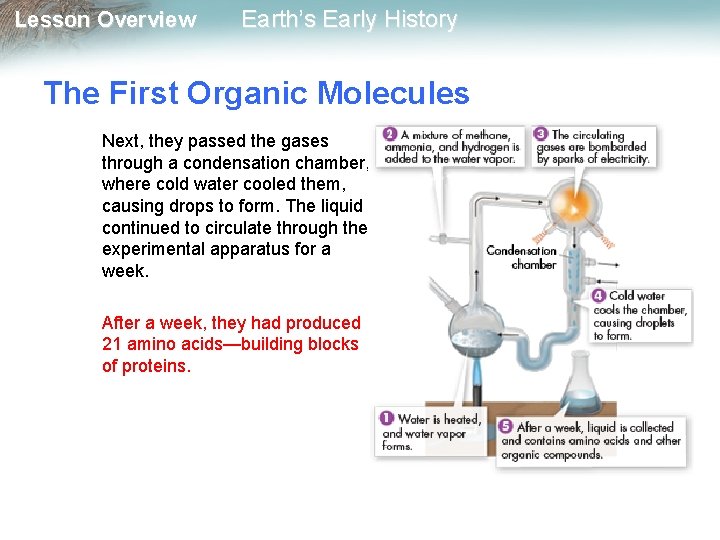 Lesson Overview Earth's Early History

The First Organic Molecules

Next, they passed the gases through a condensation chamber, where cold water cooled them, causing drops to form. The liquid continued to circulate through the experimental apparatus for a week.

After a week, they had produced 21 amino acids—building blocks of proteins.

2 A mixture of methane, ammonia, and hydrogen is added to the water vapor.

3 The circulating gases are bombarded by sparks of electricity.

Condensation chamber

4 Cold water cools the chamber, causing droplets to form.

1 Water is heated, and water vapor forms.

5 After a week, liquid is collected and contains amino acids and other organic compounds.